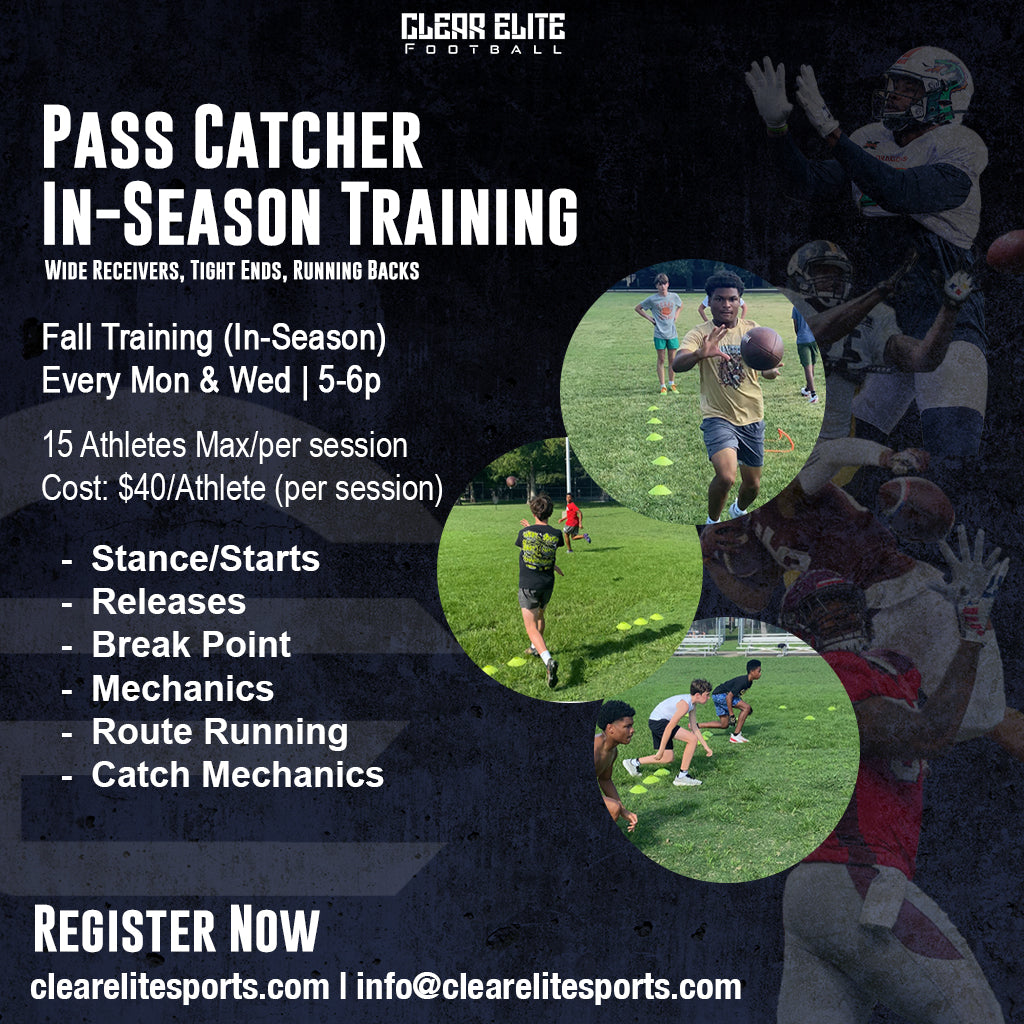 CLEAR ELITE
FOOTBALL

PASS CATCHER
IN-SEASON TRAINING

WIDE RECEIVERS, TIGHT ENDS, RUNNING BACKS

Fall Training (In-Season)
Every Mon & Wed | 5-6p

15 Athletes Max/per session
Cost: $40/Athlete (per session)

- Stance/Starts
- Releases
- Break Point
- Mechanics
- Route Running
- Catch Mechanics

REGISTER NOW
clearelitesports.com | info@clearelitesports.com